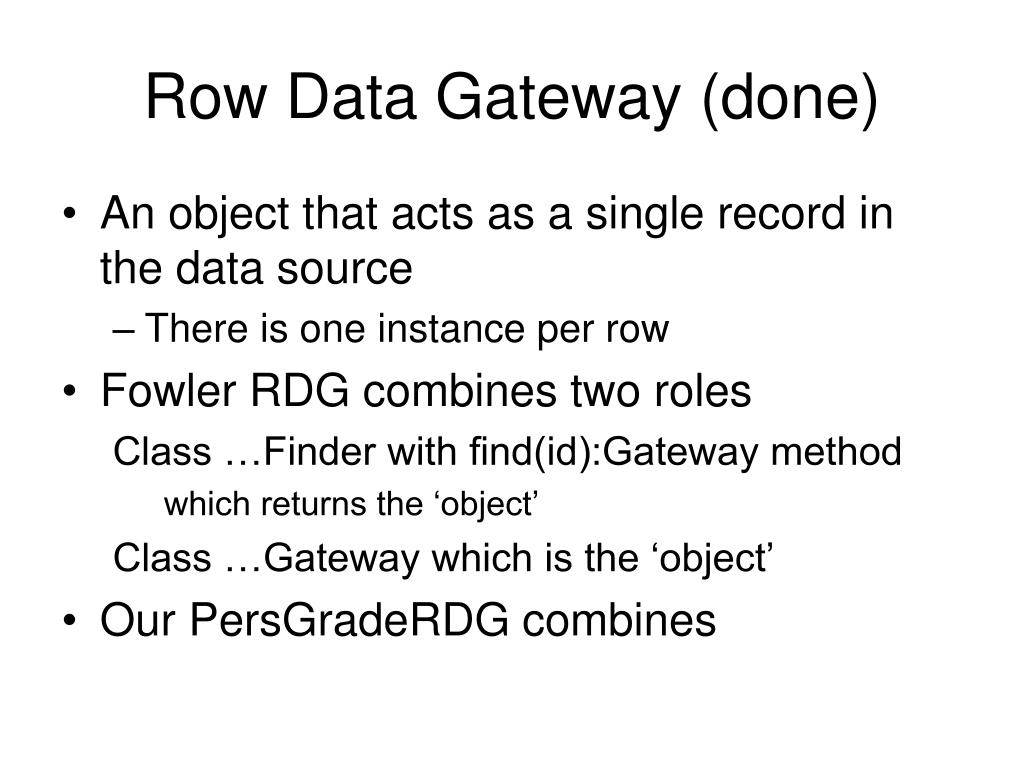 Row Data Gateway (done)

• An object that acts as a single record in the data source
– There is one instance per row
• Fowler RDG combines two roles
Class …Finder with find(id):Gateway method
which returns the ‘object’
Class …Gateway which is the ‘object’
• Our PersGradeRDG combines